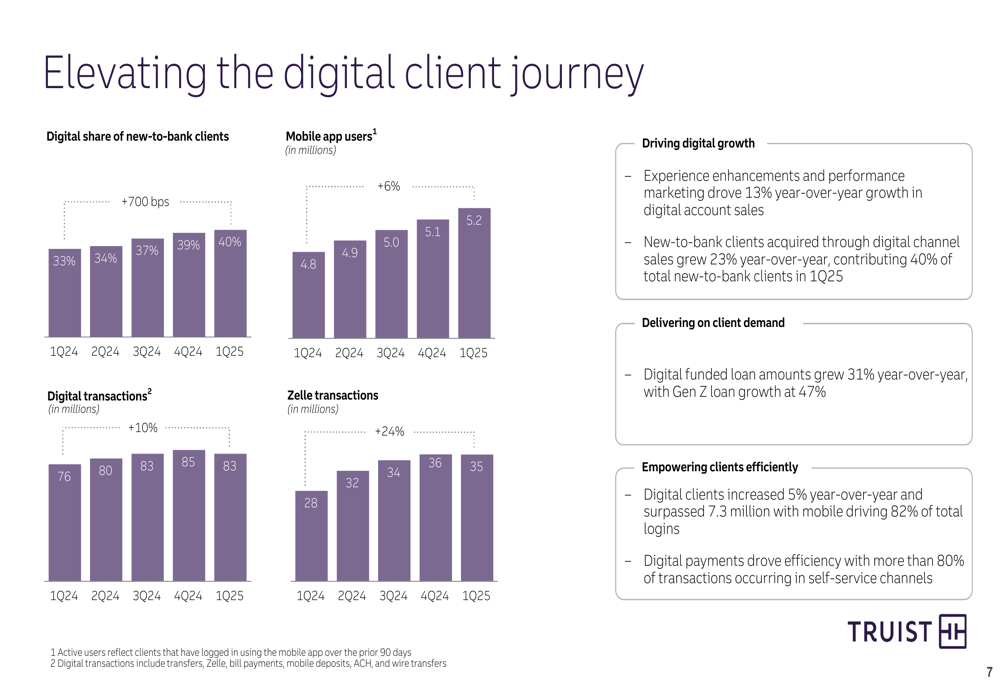 Elevating the digital client journey

Digital share of new-to-bank clients

+700 bps

33% 34% 37% 39% 40%

1Q24 2Q24 3Q24 4Q24 1Q25

Mobile app users$^1$
(in millions)

+6%

4.8 4.9 5.0 5.1 5.2

1Q24 2Q24 3Q24 4Q24 1Q25

Digital transactions$^2$
(in millions)

+10%

76 80 83 85 83

1Q24 2Q24 3Q24 4Q24 1Q25

Zelle transactions
(in millions)

+24%

28 32 34 36 35

1Q24 2Q24 3Q24 4Q24 1Q25

Driving digital growth

– Experience enhancements and performance marketing drove 13% year-over-year growth in digital account sales

– New-to-bank clients acquired through digital channel sales grew 23% year-over-year, contributing 40% of total new-to-bank clients in 1Q25

Delivering on client demand

– Digital funded loan amounts grew 31% year-over-year, with Gen Z loan growth at 47%

Empowering clients efficiently

– Digital clients increased 5% year-over-year and surpassed 7.3 million with mobile driving 82% of total logins

– Digital payments drove efficiency with more than 80% of transactions occurring in self-service channels

TRUIST

1 Active users reflect clients that have logged in using the mobile app over the prior 90 days
2 Digital transactions include transfers, Zelle, bill payments, mobile deposits, ACH, and wire transfers

7